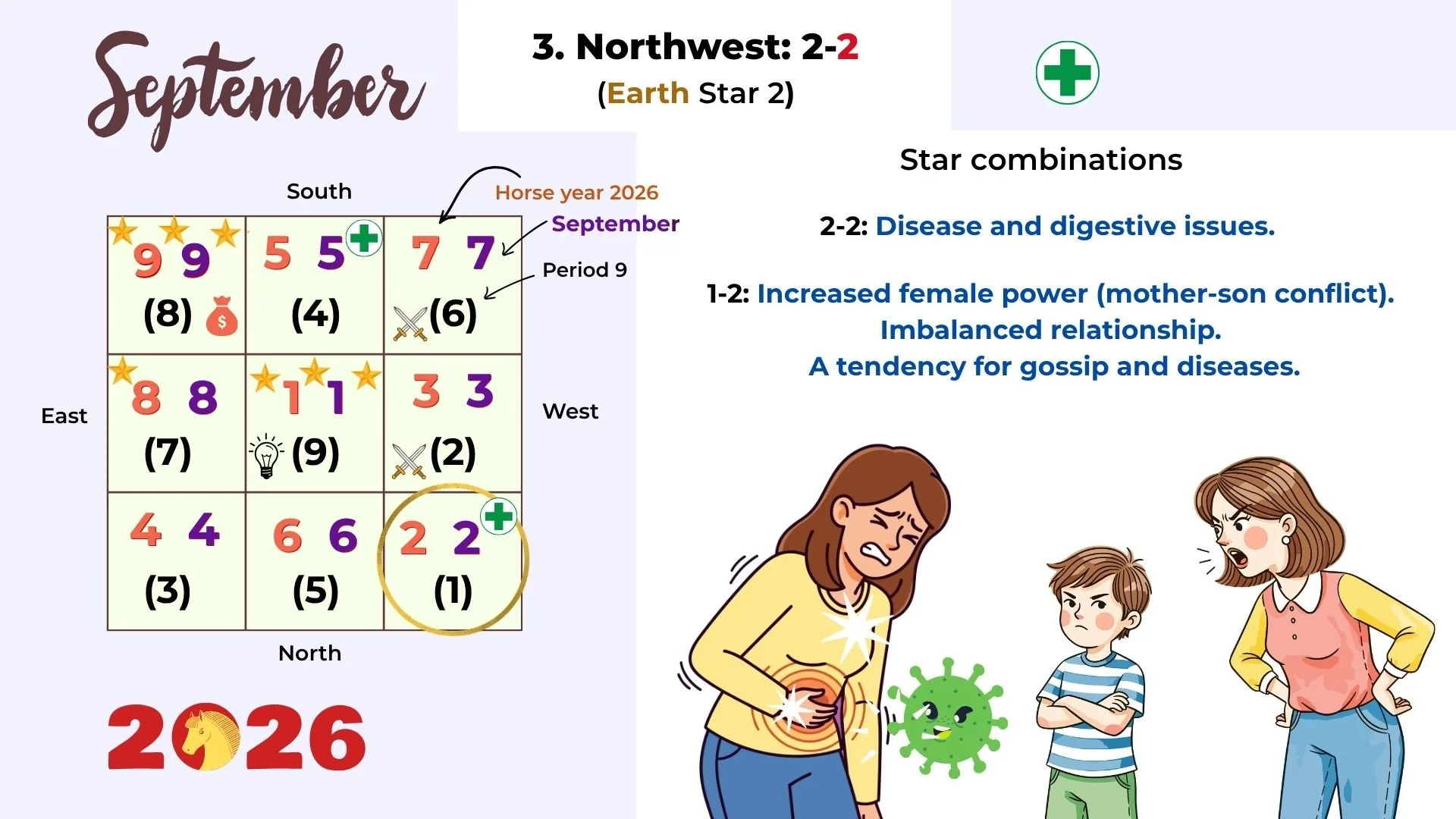 September

3. Northwest: 2-2
(Earth Star 2)

South

Horse year 2026
September
Period 9

| 9 9 (8) | 5 5 (4) | 7 7 (6) |
|---|---|---|
| 8 8 (7) | 1 1 (9) | 3 3 (2) |
| 4 4 (3) | 6 6 (5) | 2 2 (1) |

East
West
North

2026

Star combinations

2-2: Disease and digestive issues.

1-2: Increased female power (mother-son conflict). Imbalanced relationship. A tendency for gossip and diseases.